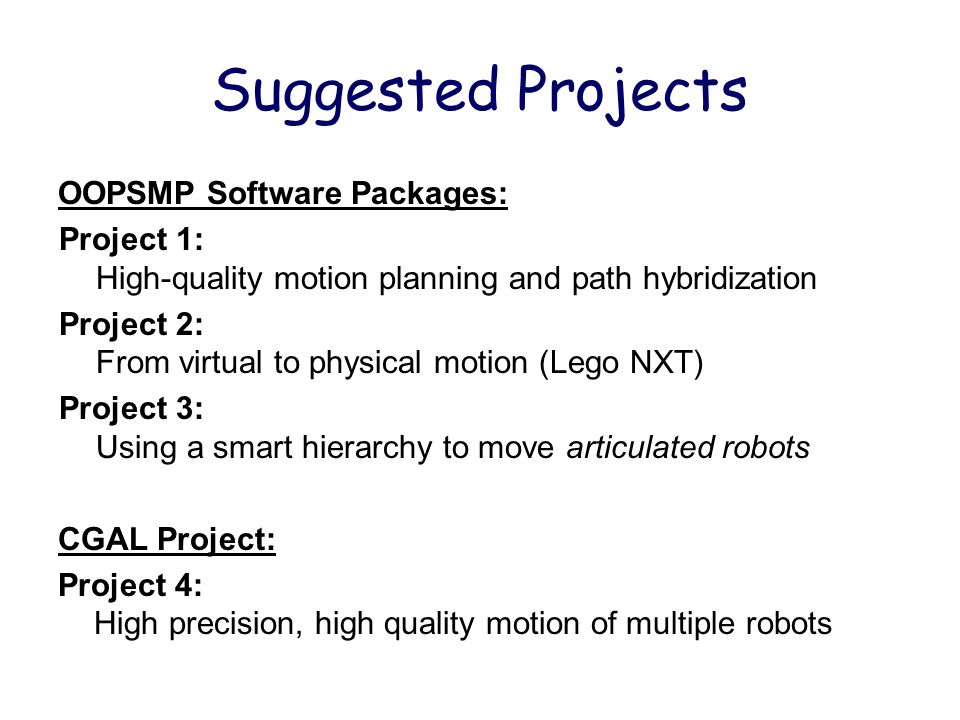 Suggested Projects

OOPSMP Software Packages:

Project 1:
High-quality motion planning and path hybridization

Project 2:
From virtual to physical motion (Lego NXT)

Project 3:
Using a smart hierarchy to move articulated robots

CGAL Project:

Project 4:
High precision, high quality motion of multiple robots